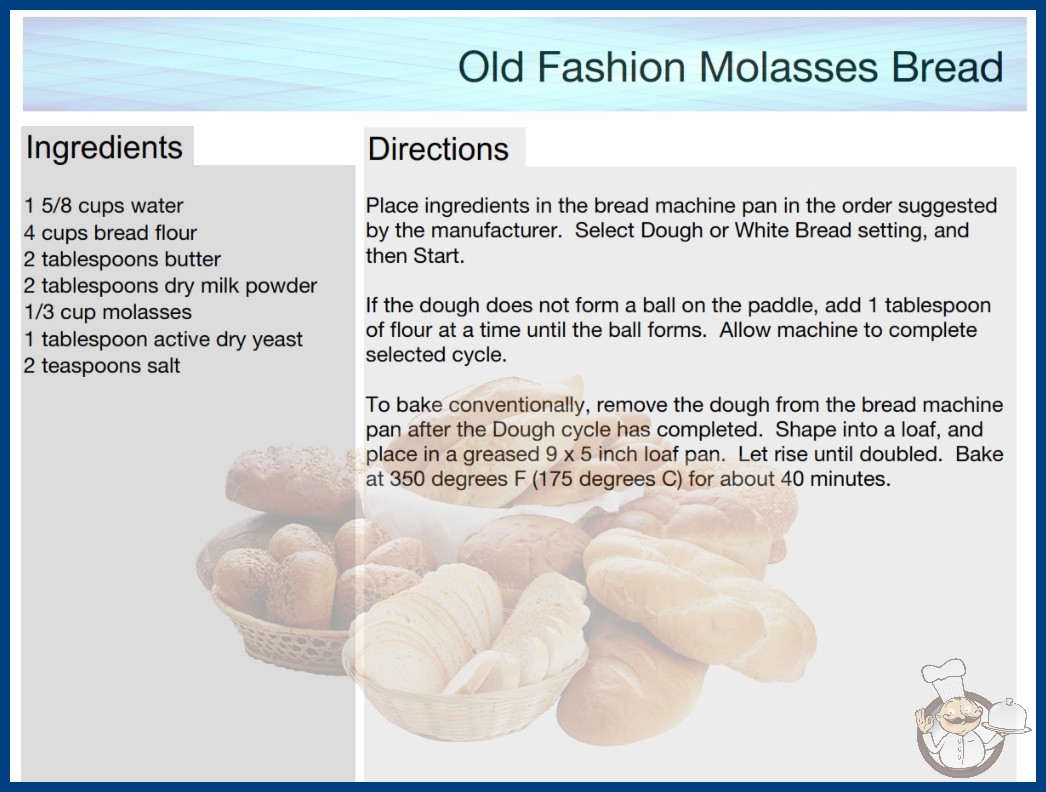 Old Fashion Molasses Bread

Ingredients

1 5/8 cups water
4 cups bread flour
2 tablespoons butter
2 tablespoons dry milk powder
1/3 cup molasses
1 tablespoon active dry yeast
2 teaspoons salt

Directions

Place ingredients in the bread machine pan in the order suggested by the manufacturer. Select Dough or White Bread setting, and then Start.

If the dough does not form a ball on the paddle, add 1 tablespoon of flour at a time until the ball forms. Allow machine to complete selected cycle.

To bake conventionally, remove the dough from the bread machine pan after the Dough cycle has completed. Shape into a loaf, and place in a greased 9 x 5 inch loaf pan. Let rise until doubled. Bake at 350 degrees F (175 degrees C) for about 40 minutes.